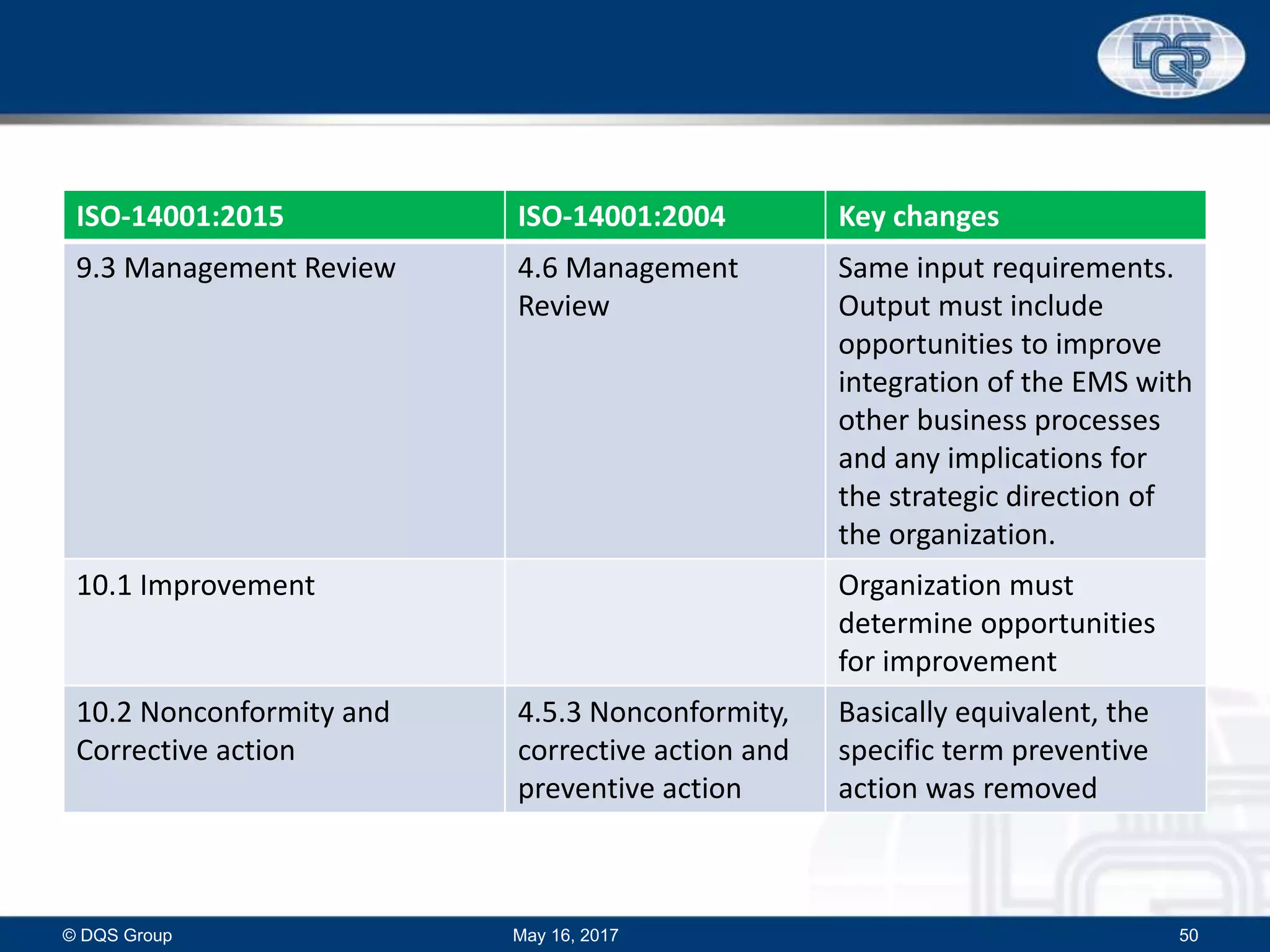 DQS

| ISO-14001:2015 | ISO-14001:2004 | Key changes |
|---|---|---|
| 9.3 Management Review | 4.6 Management Review | Same input requirements. Output must include opportunities to improve integration of the EMS with other business processes and any implications for the strategic direction of the organization. |
| 10.1 Improvement | | Organization must determine opportunities for improvement |
| 10.2 Nonconformity and Corrective action | 4.5.3 Nonconformity, corrective action and preventive action | Basically equivalent, the specific term preventive action was removed |

© DQS Group May 16, 2017 50